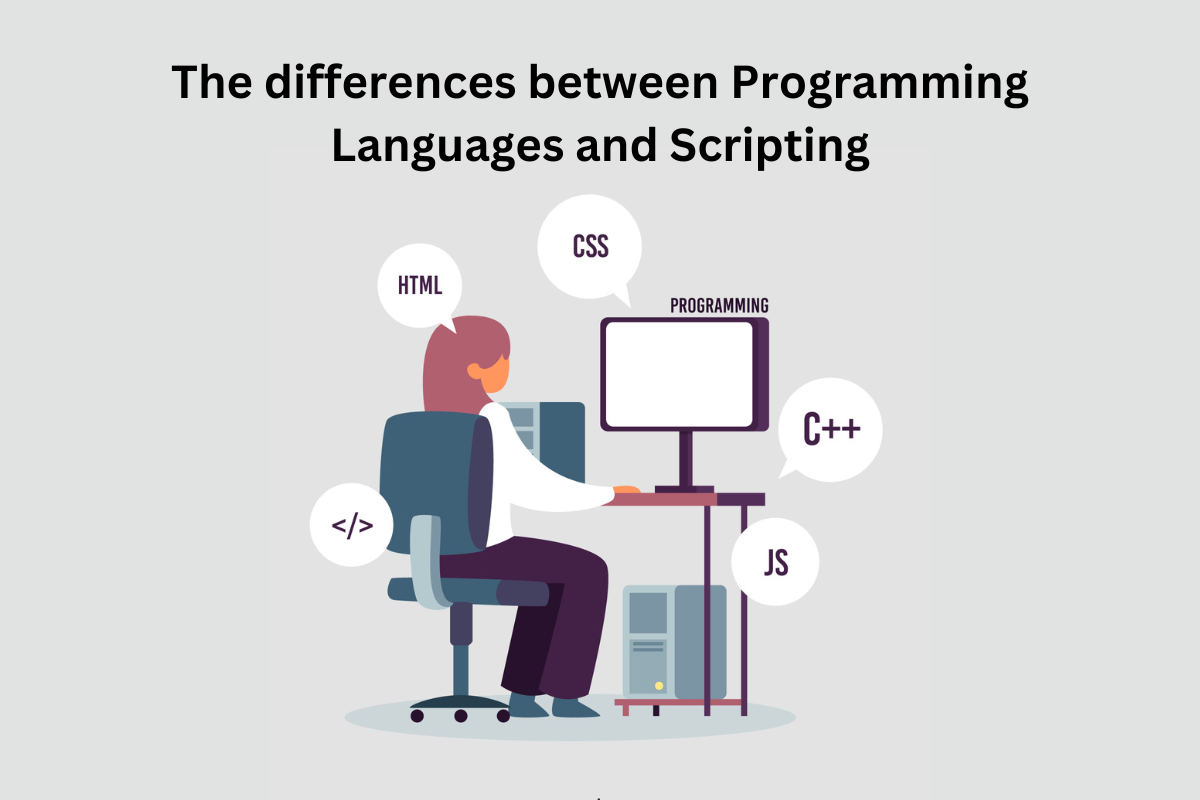 The differences between Programming Languages and Scripting

CSS

HTML

PROGRAMMING

C++

</>

JS